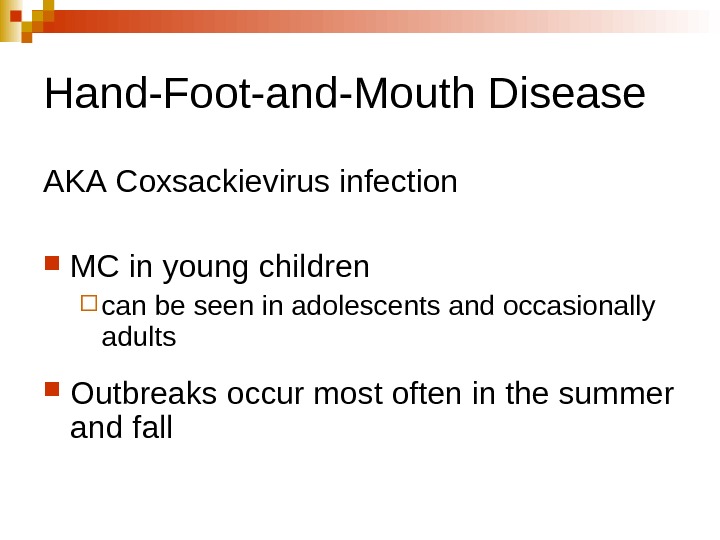 Hand-Foot-and-Mouth Disease

AKA Coxsackievirus infection

MC in young children

can be seen in adolescents and occasionally adults

Outbreaks occur most often in the summer and fall